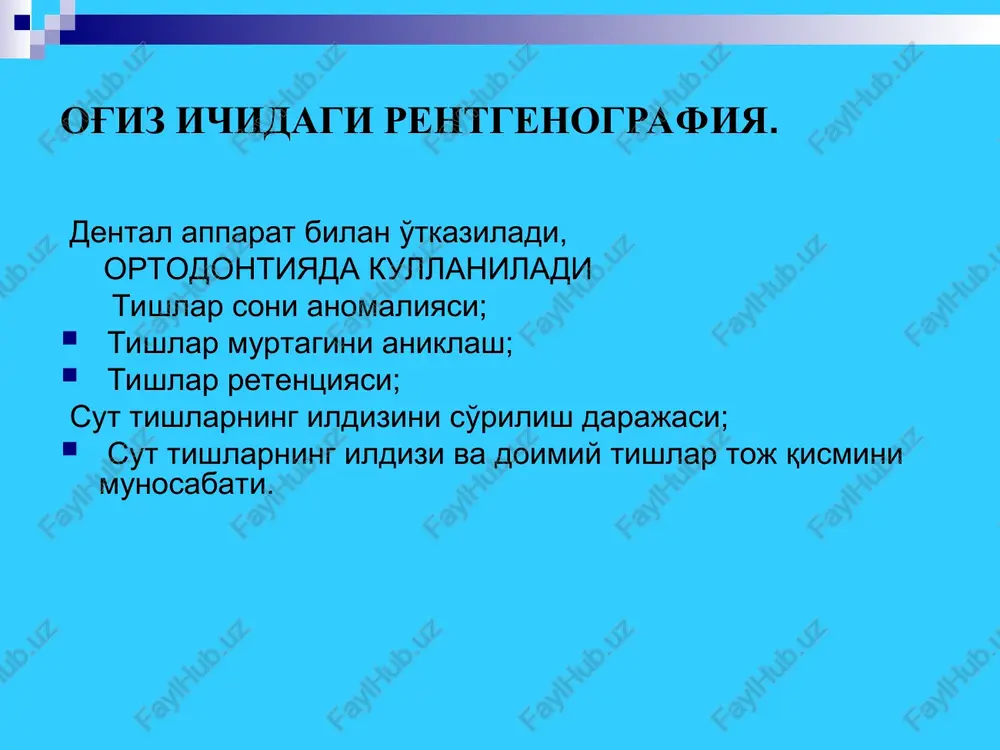 ОҒИЗ ИЧИДАГИ РЕНТГЕНОГРАФИЯ.

Дентал аппарат билан ўтказилади, ОРТОДОНТИЯДА КУЛЛАНИЛАДИ
Тишлар сони аномалияси;
- Тишлар муртагини аниклаш;
- Тишлар ретенцияси;
Сут тишларнинг илдизини сўрилиш даражаси;
- Сут тишларнинг илдизи ва доимий тишлар тож қисмини муносабати.

FaylHub.uz